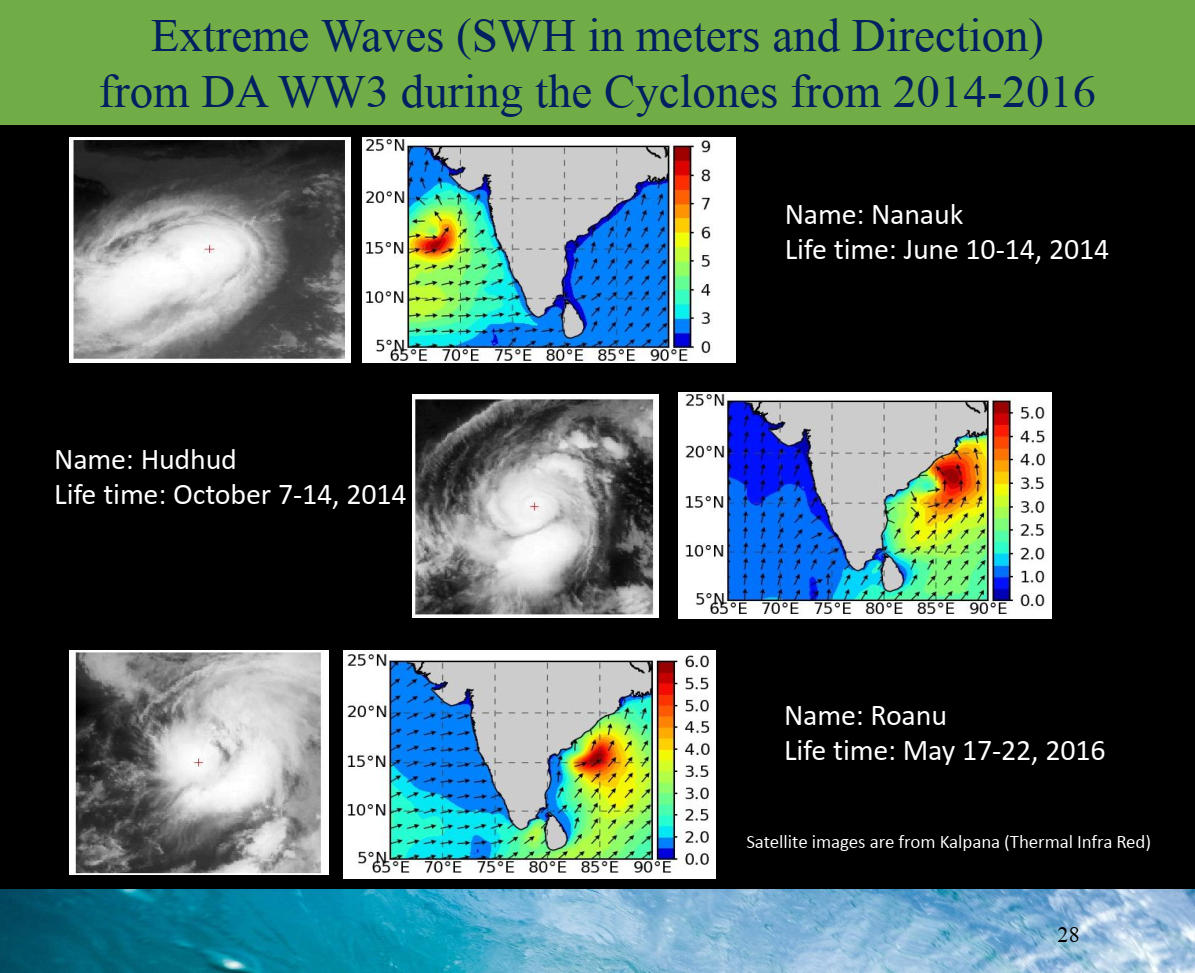 Extreme Waves (SWH in meters and Direction) from DA WW3 during the Cyclones from 2014-2016

25°N
20°N
15°N
10°N
5°N
65°E 70°E 75°E 80°E 85°E 90°E
9
8
7
6
5
4
3
0

Name: Nanauk
Life time: June 10-14, 2014

Name: Hudhud
Life time: October 7-14, 2014

25°N
20°N
15°N
10°N
5°N
65°E 70°E 75°E 80°E 85°E 90°E
5.0
4.5
4.0
3.5
3.0
2.5
2.0
1.0
0.0

25°N
20°N
15°N
10°N
5°N
65°E 70°E 75°E 80°E 85°E 90°E
6.0
5.5
5.0
4.5
4.0
3.5
3.0
2.5
2.0
0.0

Name: Roanu
Life time: May 17-22, 2016

Satellite images are from Kalpana (Thermal Infra Red)

28